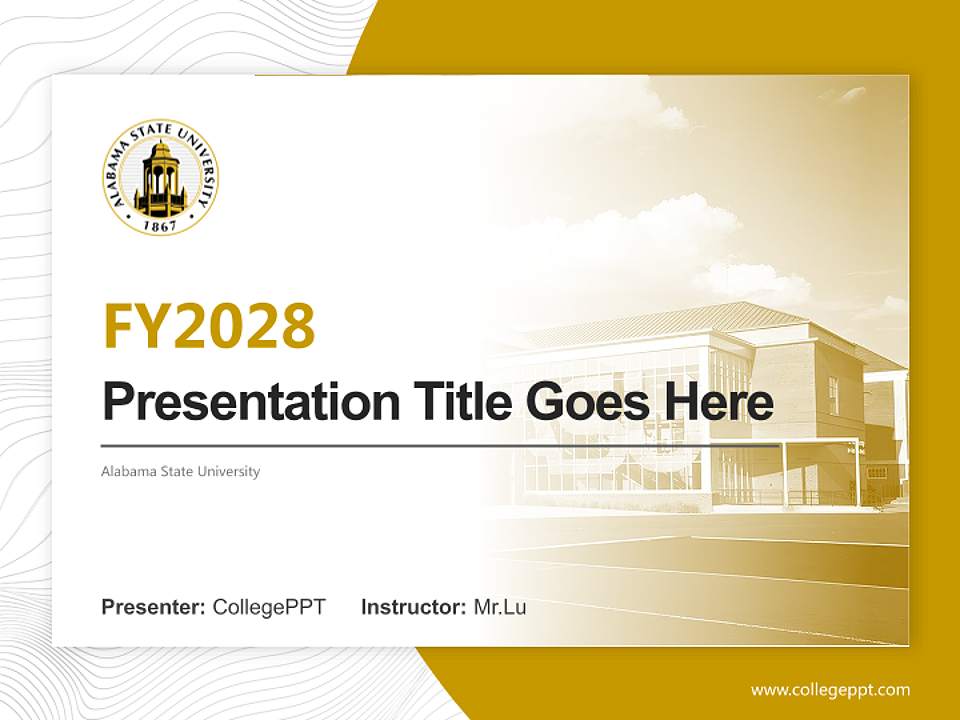 ALABAMA STATE UNIVERSITY
1867

FY2028

Presentation Title Goes Here

Alabama State University

Presenter: CollegePPT Instructor: Mr.Lu

www.collegeppt.com